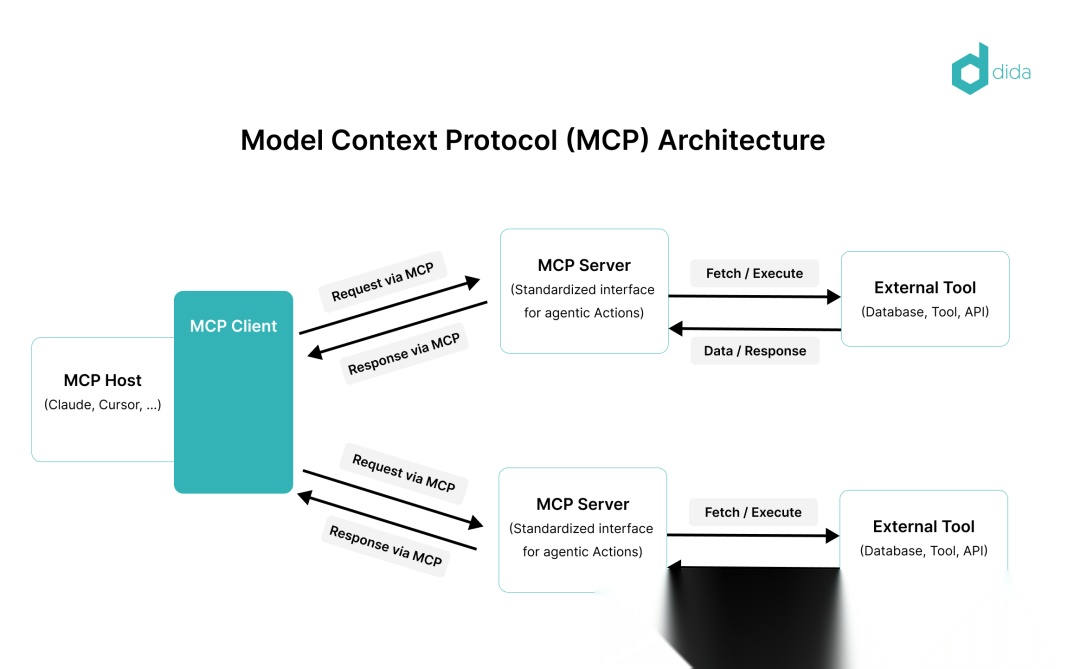 dida

Model Context Protocol (MCP) Architecture

MCP Host
(Claude, Cursor, ...)

MCP Client

Request via MCP

Response via MCP

MCP Server
(Standardized interface for agentic Actions)

Fetch / Execute

Data / Response

External Tool
(Database, Tool, API)

Request via MCP

Response via MCP

MCP Server
(Standardized interface for agentic Actions)

Fetch / Execute

External Tool
(Database, Tool, API)